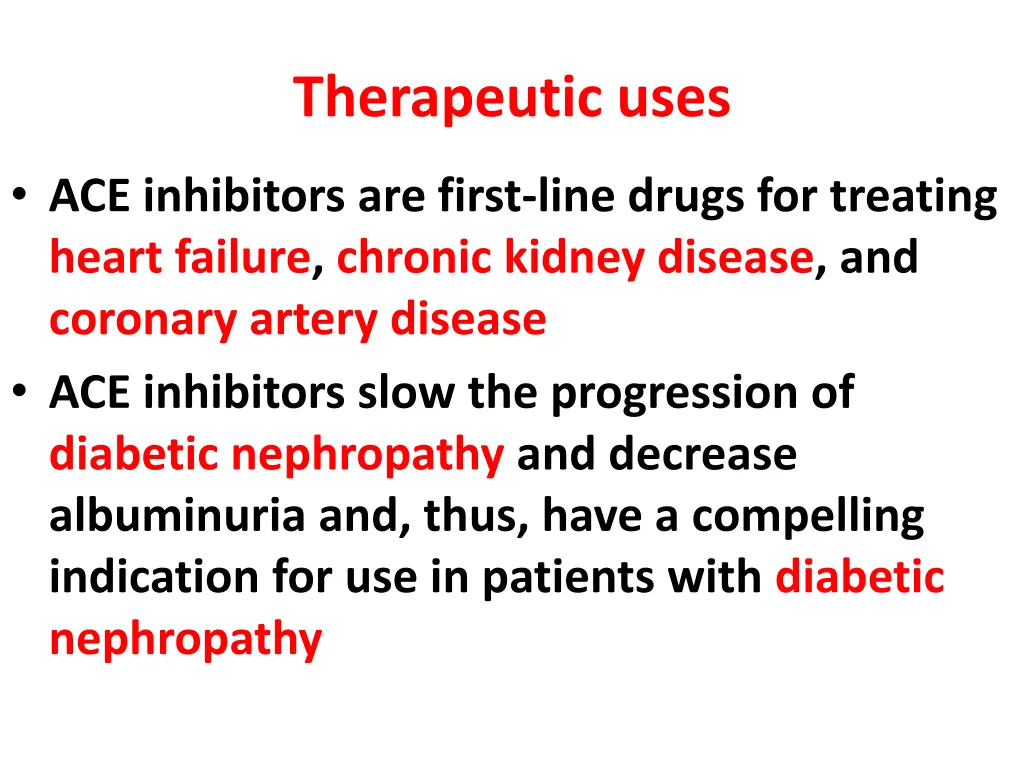 Therapeutic uses

• ACE inhibitors are first-line drugs for treating heart failure, chronic kidney disease, and coronary artery disease
• ACE inhibitors slow the progression of diabetic nephropathy and decrease albuminuria and, thus, have a compelling indication for use in patients with diabetic nephropathy